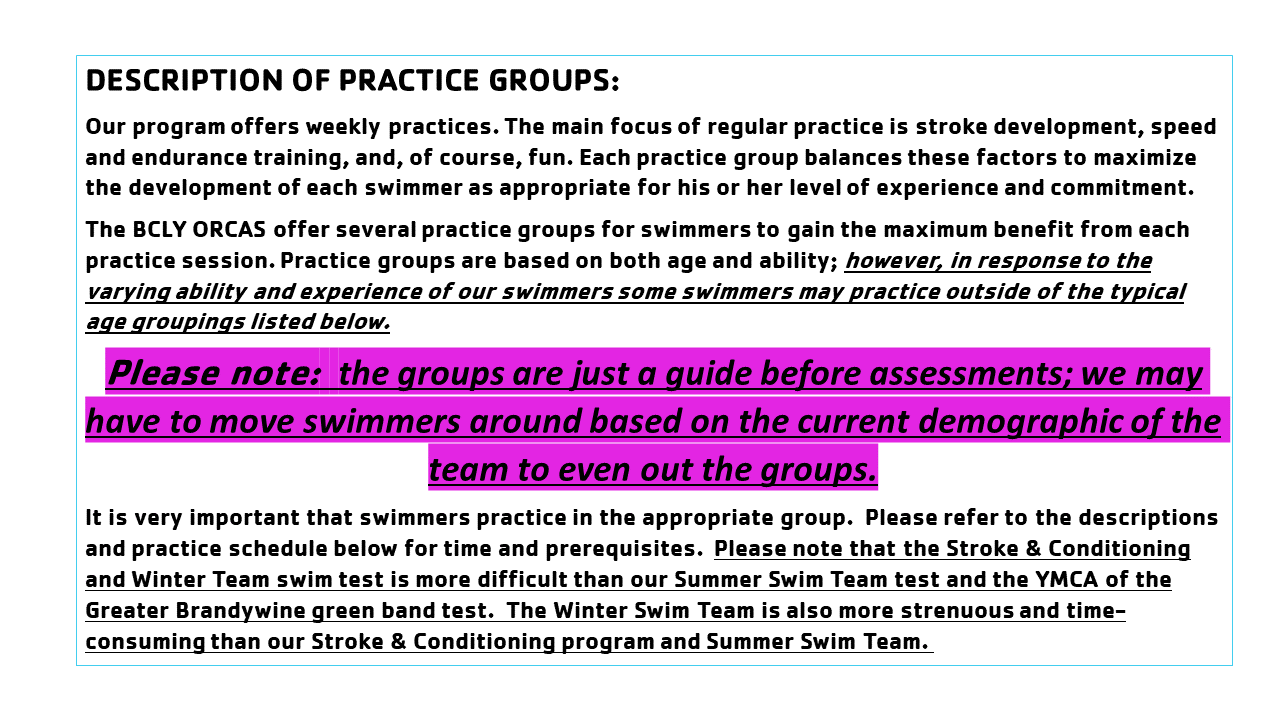 DESCRIPTION OF PRACTICE GROUPS:

Our program offers weekly practices. The main focus of regular practice is stroke development, speed and endurance training, and, of course, fun. Each practice group balances these factors to maximize the development of each swimmer as appropriate for his or her level of experience and commitment.

The BCLY ORCAS offer several practice groups for swimmers to gain the maximum benefit from each practice session. Practice groups are based on both age and ability; however, in response to the varying ability and experience of our swimmers some swimmers may practice outside of the typical age groupings listed below.

Please note: the groups are just a guide before assessments; we may have to move swimmers around based on the current demographic of the team to even out the groups.

It is very important that swimmers practice in the appropriate group. Please refer to the descriptions and practice schedule below for time and prerequisites. Please note that the Stroke & Conditioning and Winter Team swim test is more difficult than our Summer Swim Team test and the YMCA of the Greater Brandywine green band test. The Winter Swim Team is also more strenuous and time-consuming than our Stroke & Conditioning program and Summer Swim Team.